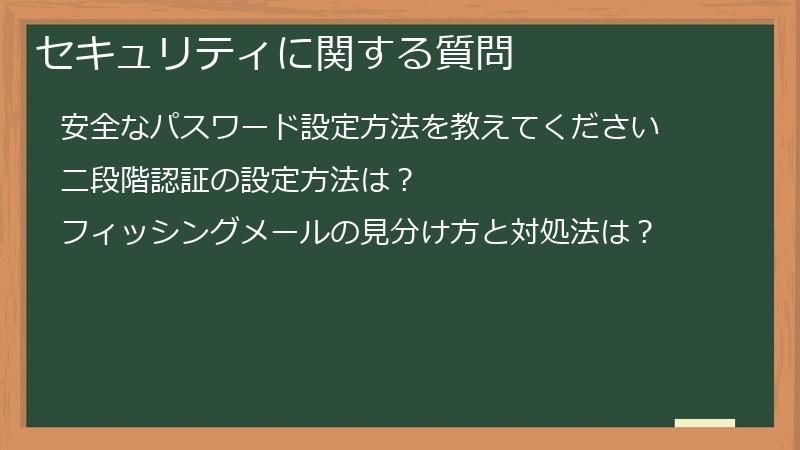 セキュリティに関する質問

安全なパスワード設定方法を教えてください

二段階認証の設定方法は？

フィッシングメールの見分け方と対処法は？